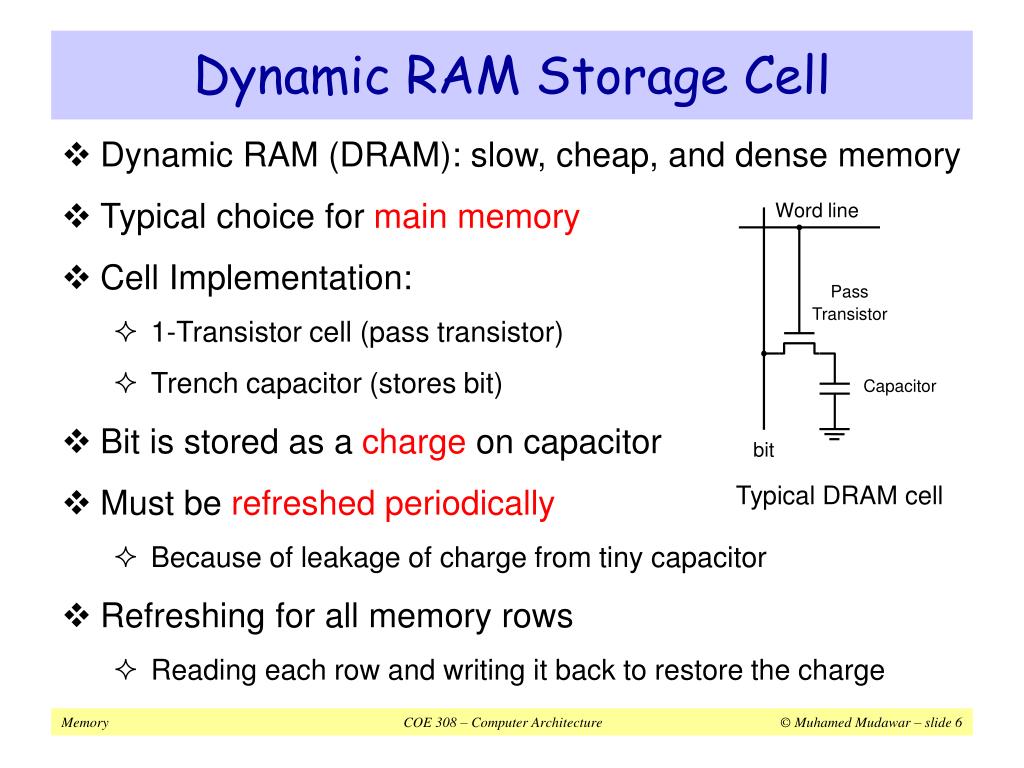 Dynamic RAM Storage Cell

❖ Dynamic RAM (DRAM): slow, cheap, and dense memory

❖ Typical choice for main memory

❖ Cell Implementation:

✧ 1-Transistor cell (pass transistor)

✧ Trench capacitor (stores bit)

❖ Bit is stored as a charge on capacitor

❖ Must be refreshed periodically

✧ Because of leakage of charge from tiny capacitor

❖ Refreshing for all memory rows

✧ Reading each row and writing it back to restore the charge

Word line

Pass Transistor

Capacitor

bit

Typical DRAM cell

Memory

COE 308 – Computer Architecture

© Muhamed Mudawar – slide 6